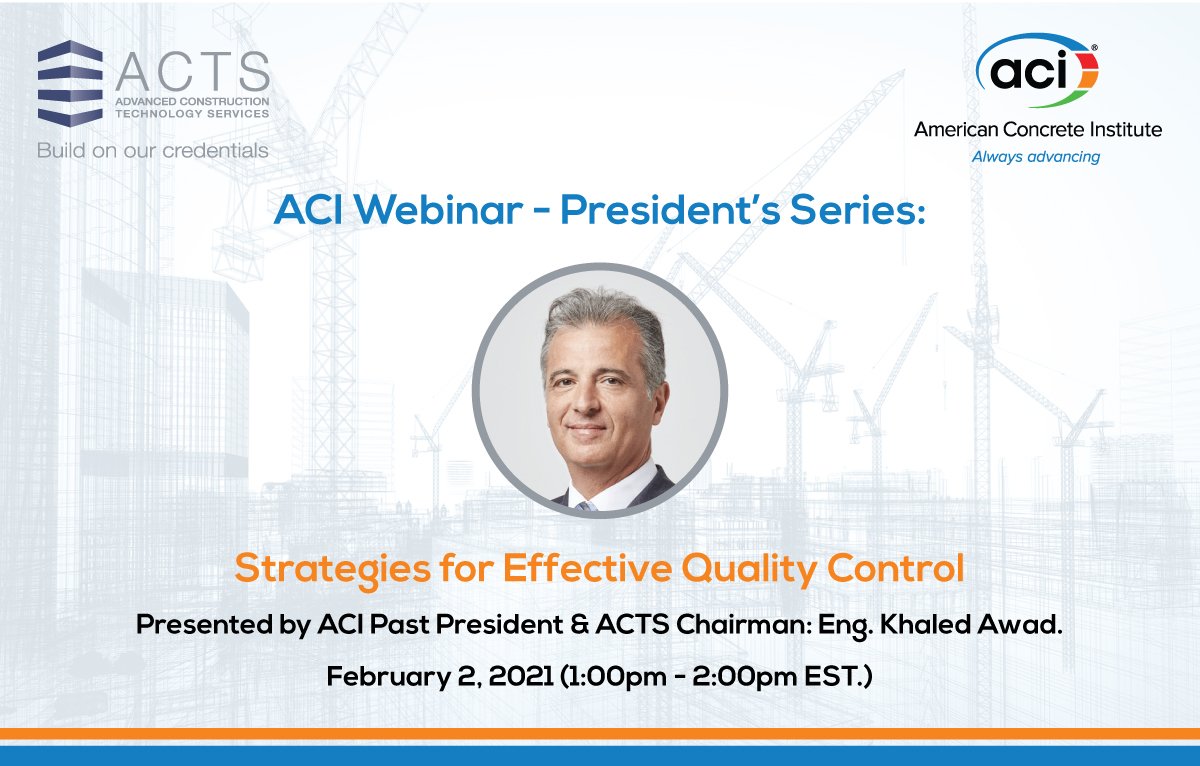 ACTS
ADVANCED CONSTRUCTION TECHNOLOGY SERVICES
Build on our credentials

aci®
American Concrete Institute
Always advancing

ACI Webinar - President's Series:

Strategies for Effective Quality Control

Presented by ACI Past President & ACTS Chairman: Eng. Khaled Awad.

February 2, 2021 (1:00pm - 2:00pm EST.)